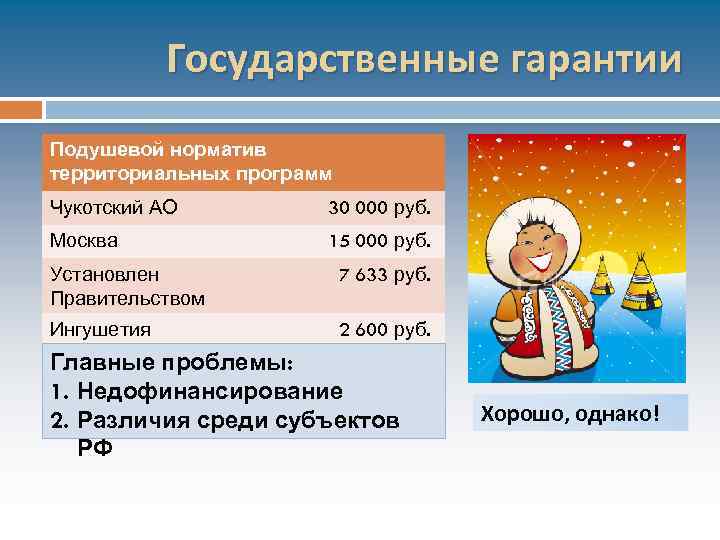 Государственные гарантии

| Подушевой норматив территориальных программ | |
|---|---|
| Чукотский АО | 30 000 руб. |
| Москва | 15 000 руб. |
| Установлен Правительством | 7 633 руб. |
| Ингушетия | 2 600 руб. |

Главные проблемы:
1. Недофинансирование
2. Различия среди субъектов РФ

Хорошо, однако!